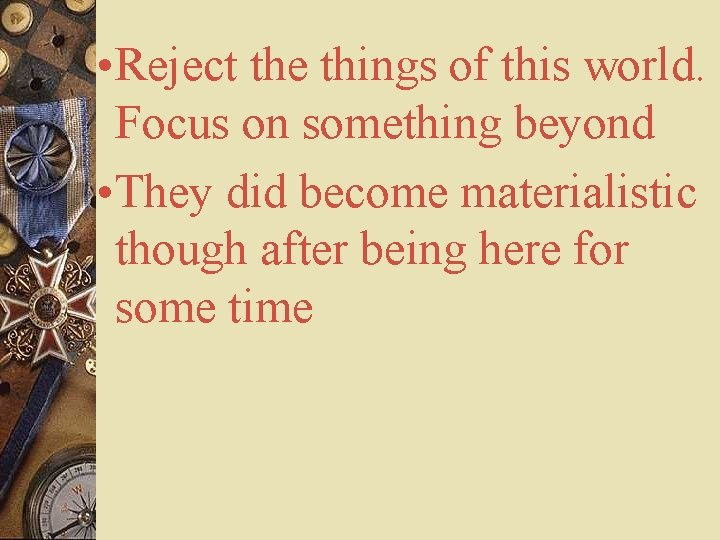 • Reject the things of this world. Focus on something beyond

• They did become materialistic though after being here for some time